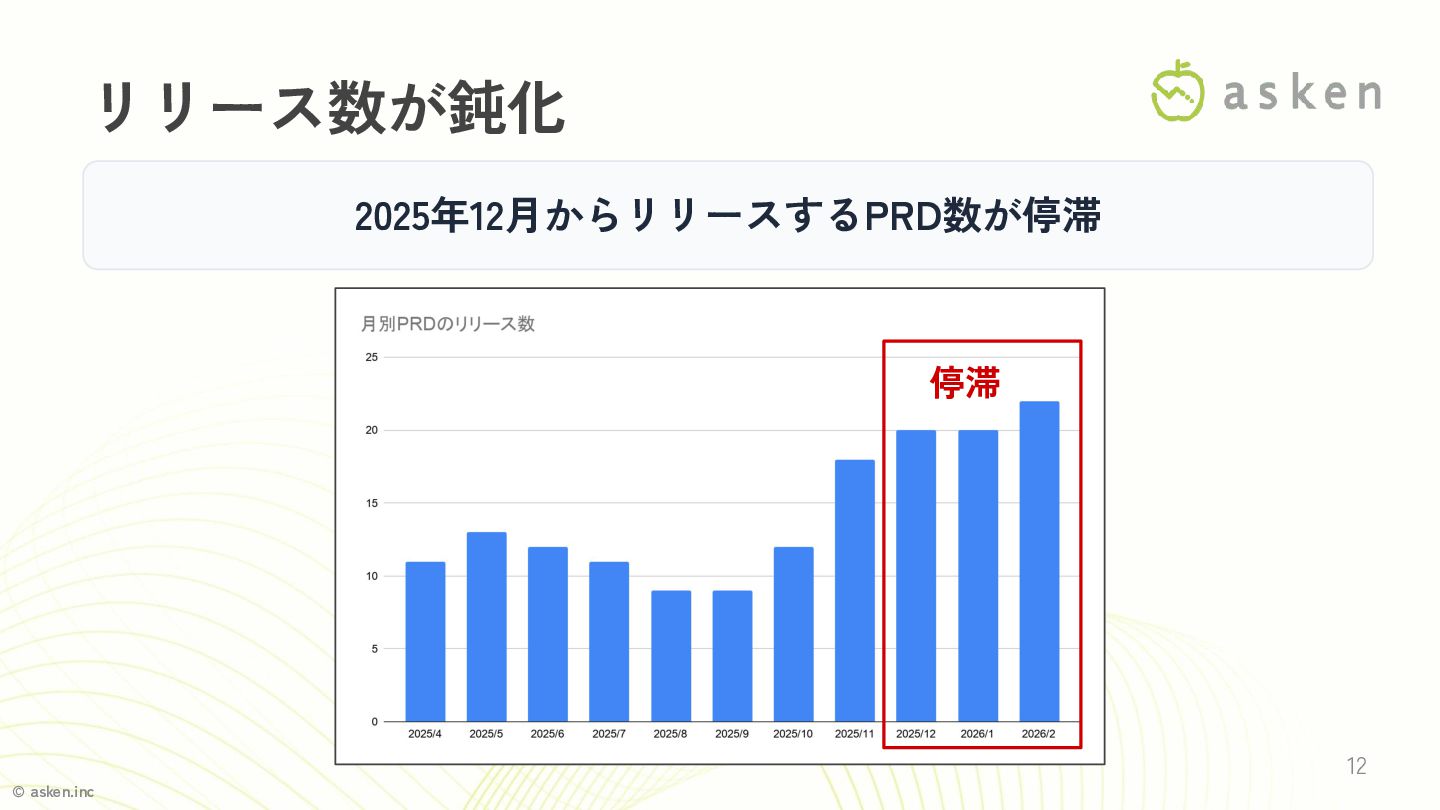 リリース数が鈍化

asken

2025年12月からリリースするPRD数が停滞

月別PRDのリリース数

停滞

25
20
15
10
5
0

2025/4 2025/5 2025/6 2025/7 2025/8 2025/9 2025/10 2025/11 2025/12 2026/1 2026/2

12

© asken.inc